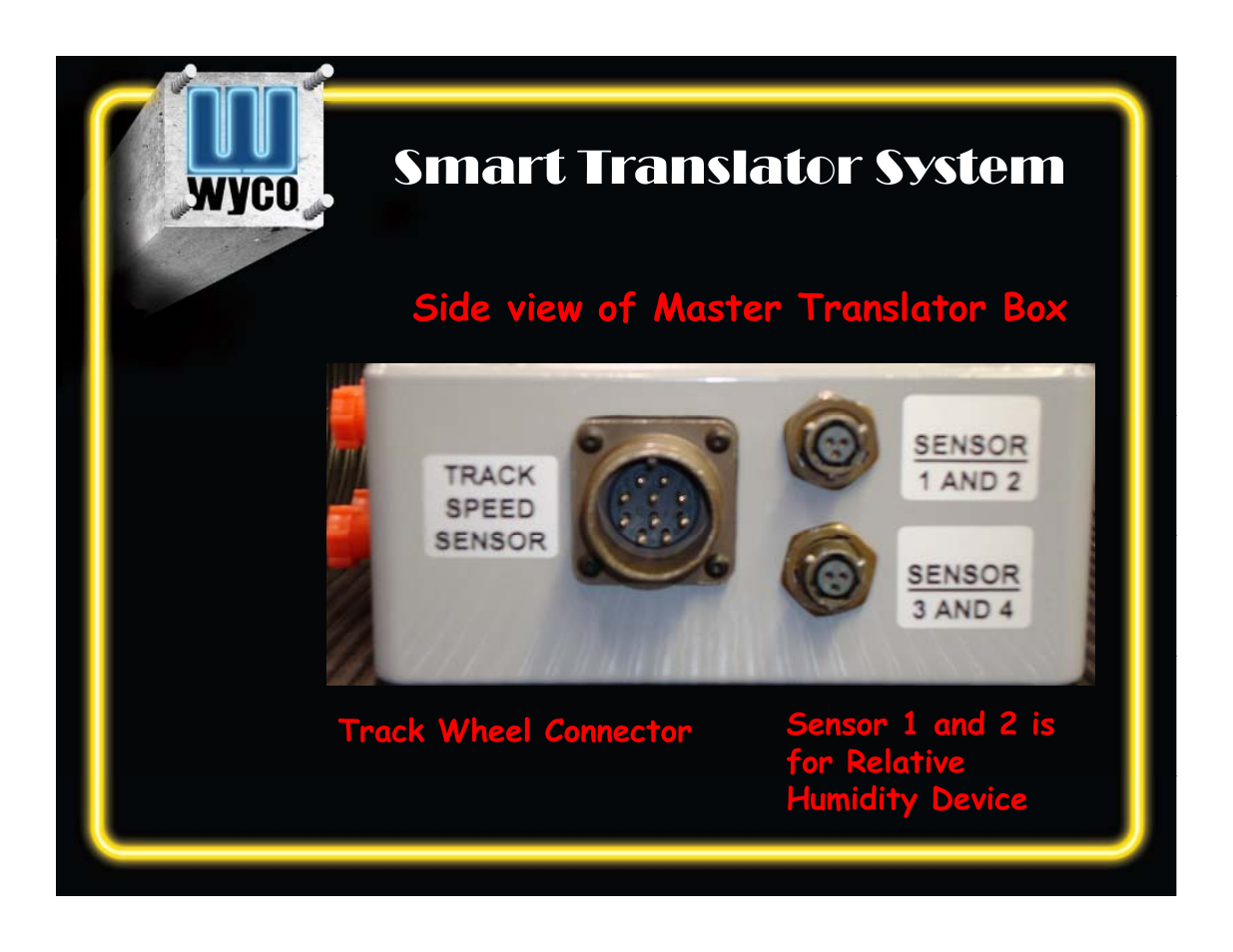 wyco

Smart Translator System

Side view of Master Translator Box

TRACK SPEED SENSOR

SENSOR 1 AND 2

SENSOR 3 AND 4

Track Wheel Connector

Sensor 1 and 2 is for Relative Humidity Device